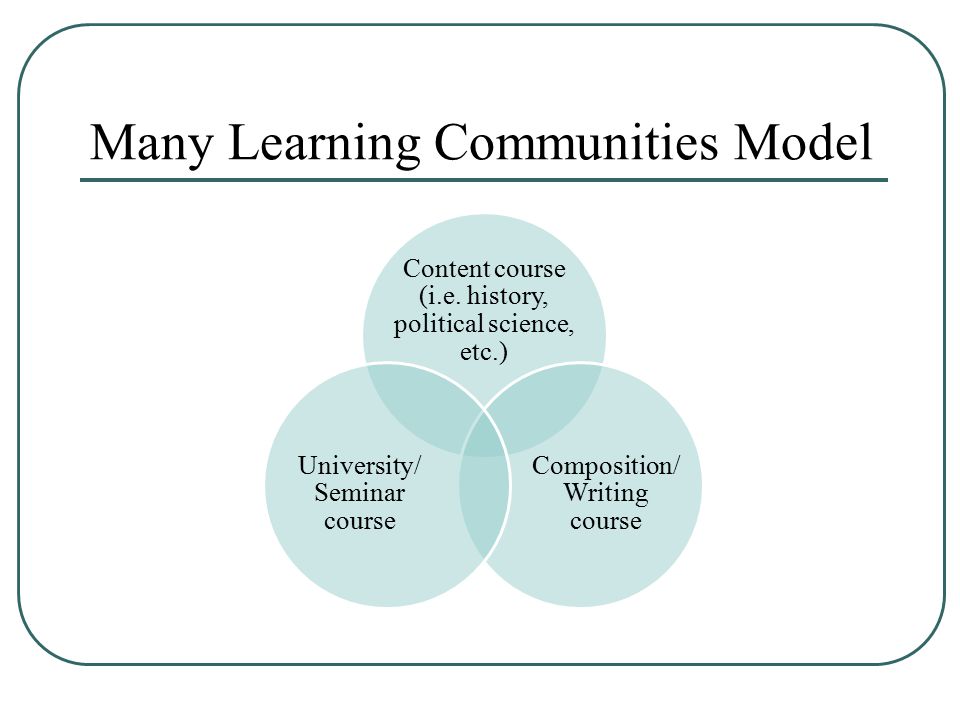 Many Learning Communities Model

Content course (i.e. history, political science, etc.)

University/ Seminar course

Composition/ Writing course